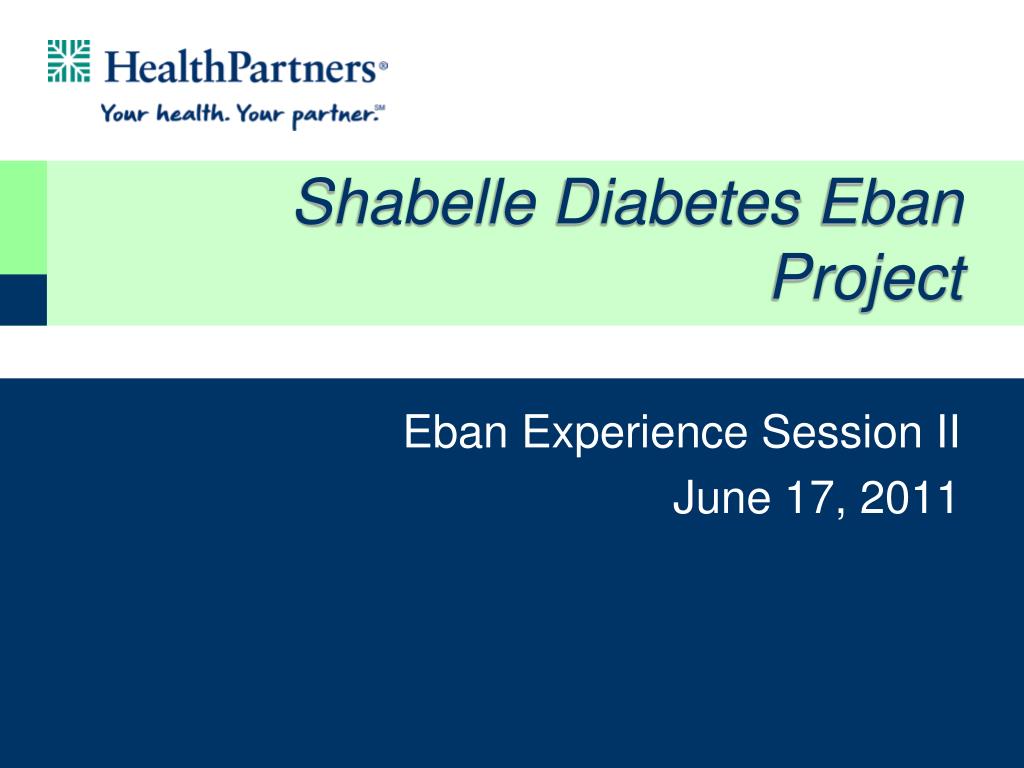 HealthPartners®
Your health. Your partner.℠

Shabelle Diabetes Eban Project

Eban Experience Session II
June 17, 2011